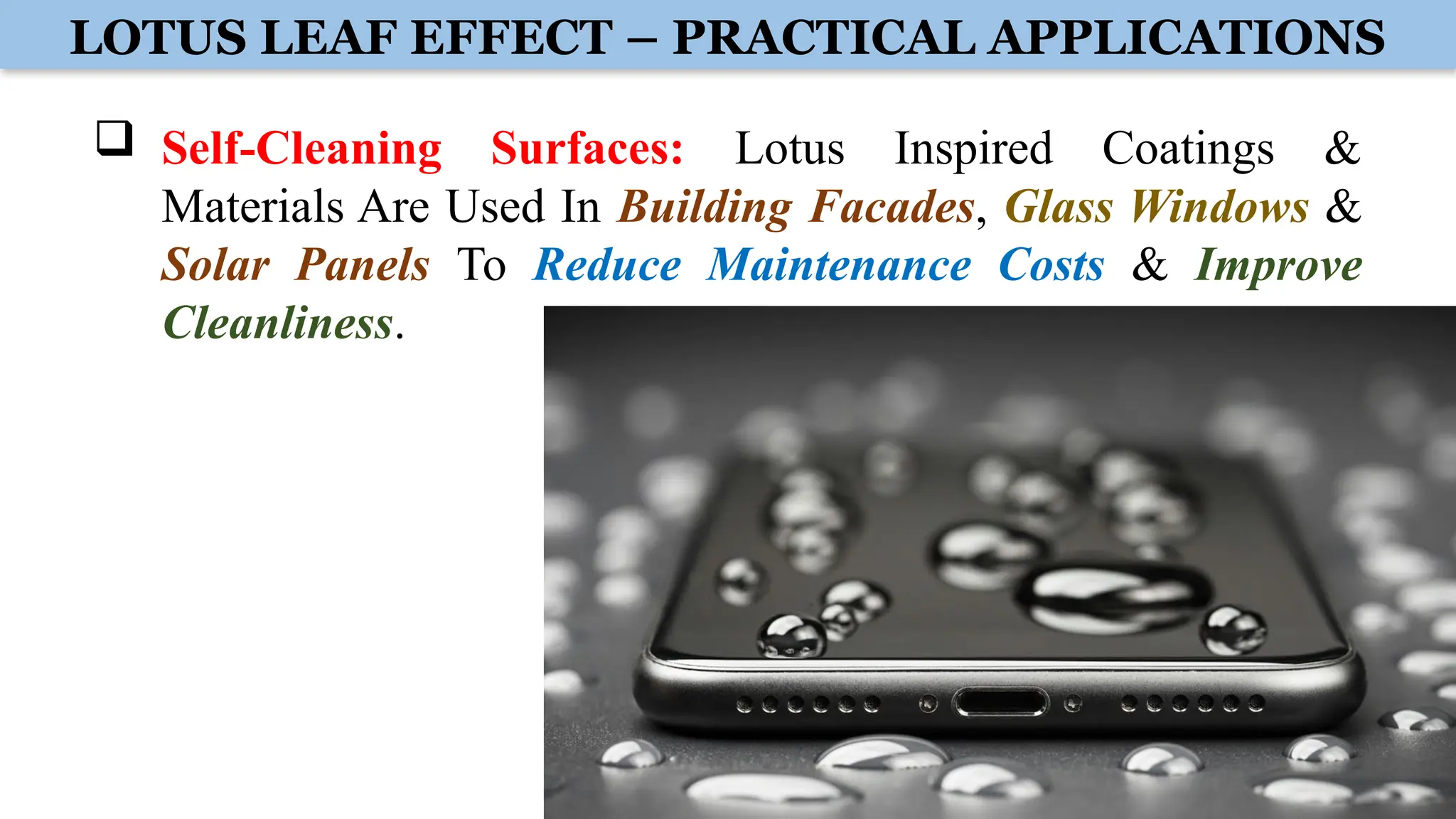 LOTUS LEAF EFFECT – PRACTICAL APPLICATIONS

❑ Self-Cleaning Surfaces: Lotus Inspired Coatings & Materials Are Used In Building Facades, Glass Windows & Solar Panels To Reduce Maintenance Costs & Improve Cleanliness.